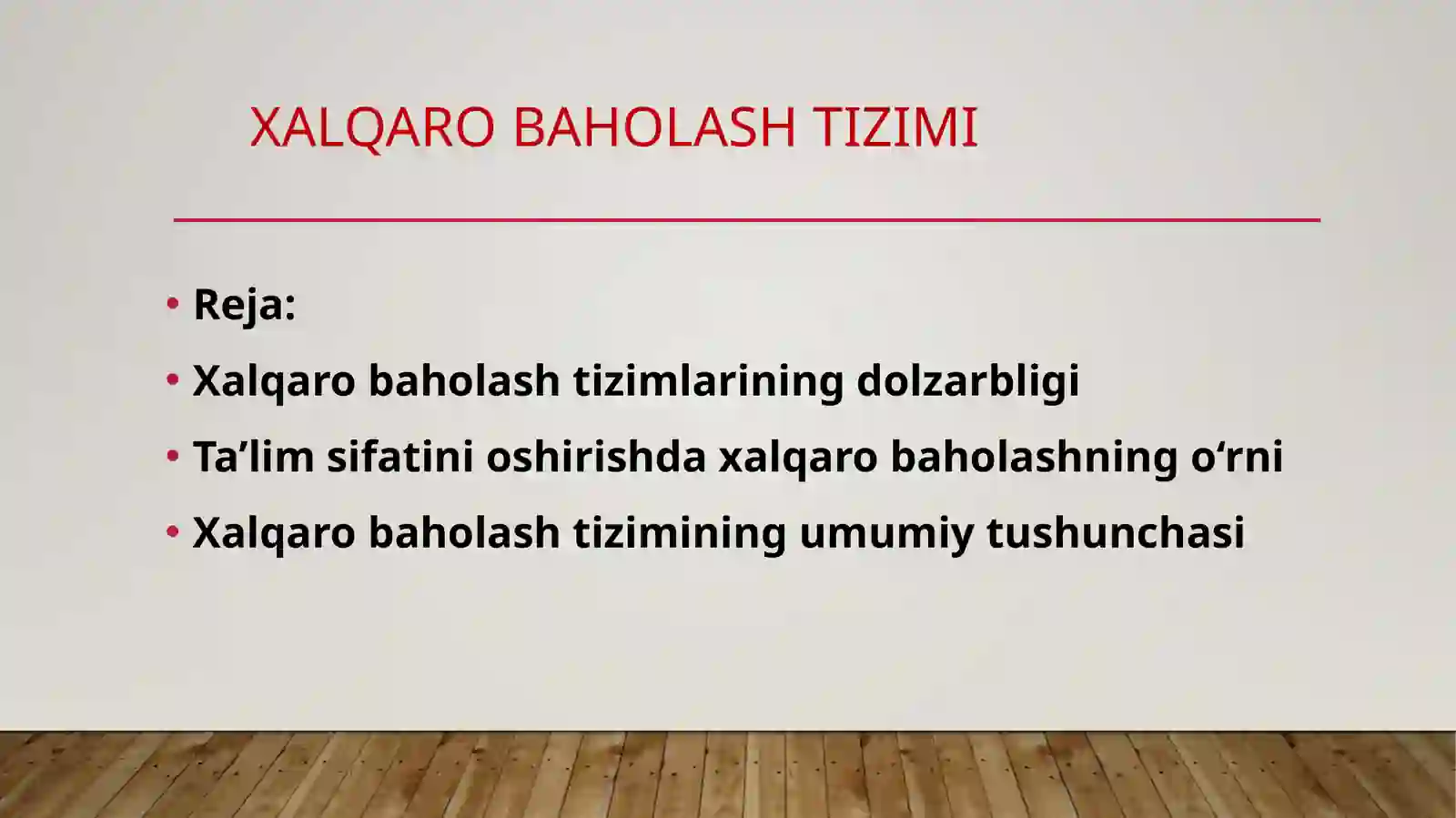 XALQARO BAHOLASH TIZIMI

• Reja:
• Xalqaro baholash tizimlarining dolzarbligi
• Ta’lim sifatini oshirishda xalqaro baholashning o‘rni
• Xalqaro baholash tizimining umumiy tushunchasi